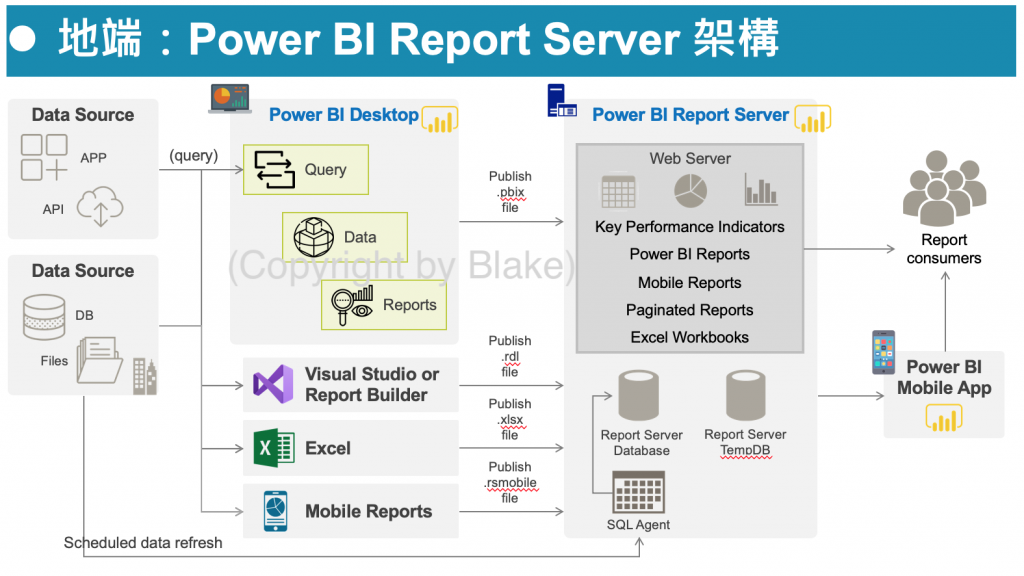 ● 地端：Power BI Report Server 架構

Data Source
APP
API

Data Source
DB
Files

(query)

Power BI Desktop
Query
Data
Reports

(Copyright by Blake)

Visual Studio or Report Builder
Excel
Mobile Reports

Publish .pbix file
Publish .rdl file
Publish .xlsx file
Publish .rsmobile file

Power BI Report Server
Web Server
Key Performance Indicators
Power BI Reports
Mobile Reports
Paginated Reports
Excel Workbooks

Report Server Database
Report Server TempDB
SQL Agent

Report consumers

Power BI Mobile App

Scheduled data refresh